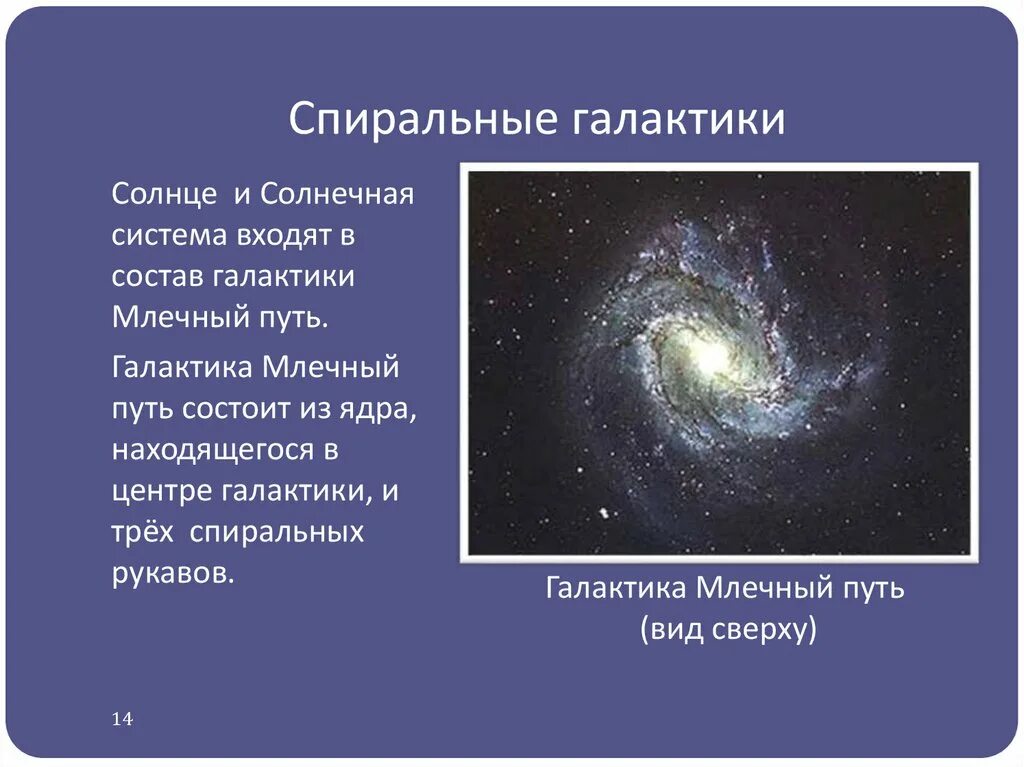 Спиральные галактики

Солнце и Солнечная система входят в состав галактики Млечный путь.

Галактика Млечный путь состоит из ядра, находящегося в центре галактики, и трёх спиральных рукавов.

Галактика Млечный путь (вид сверху)

14